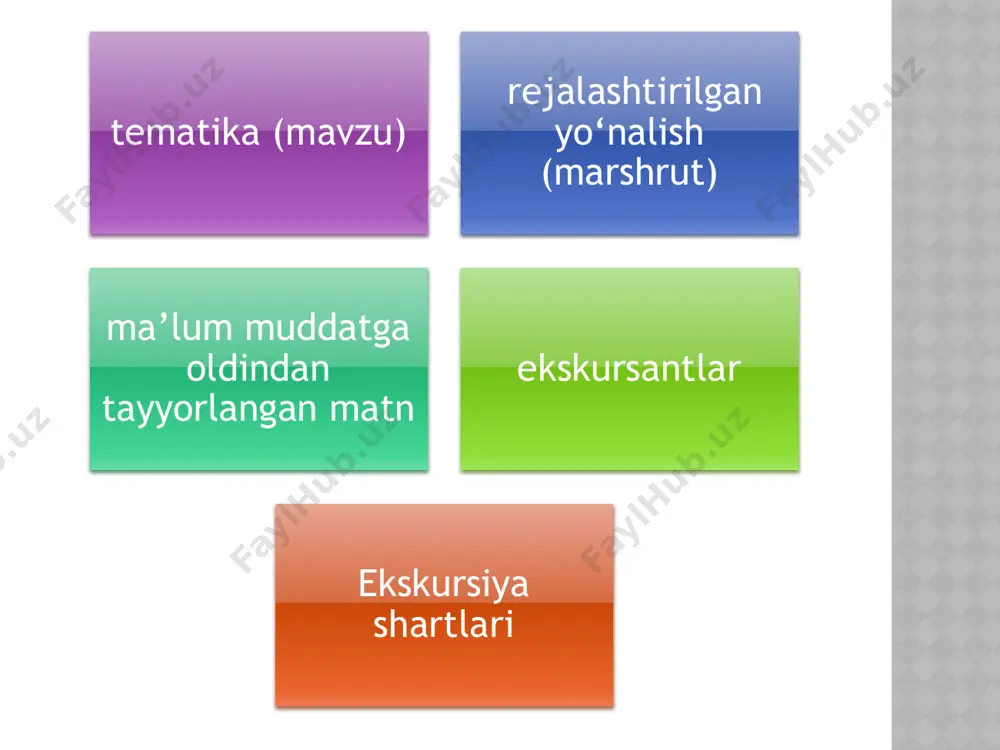 tematika (mavzu)

rejalashtirilgan yo‘nalish (marshrut)

ma’lum muddatga oldindan tayyorlangan matn

ekskursantlar

Ekskursiya shartlari

FaylHub.uz